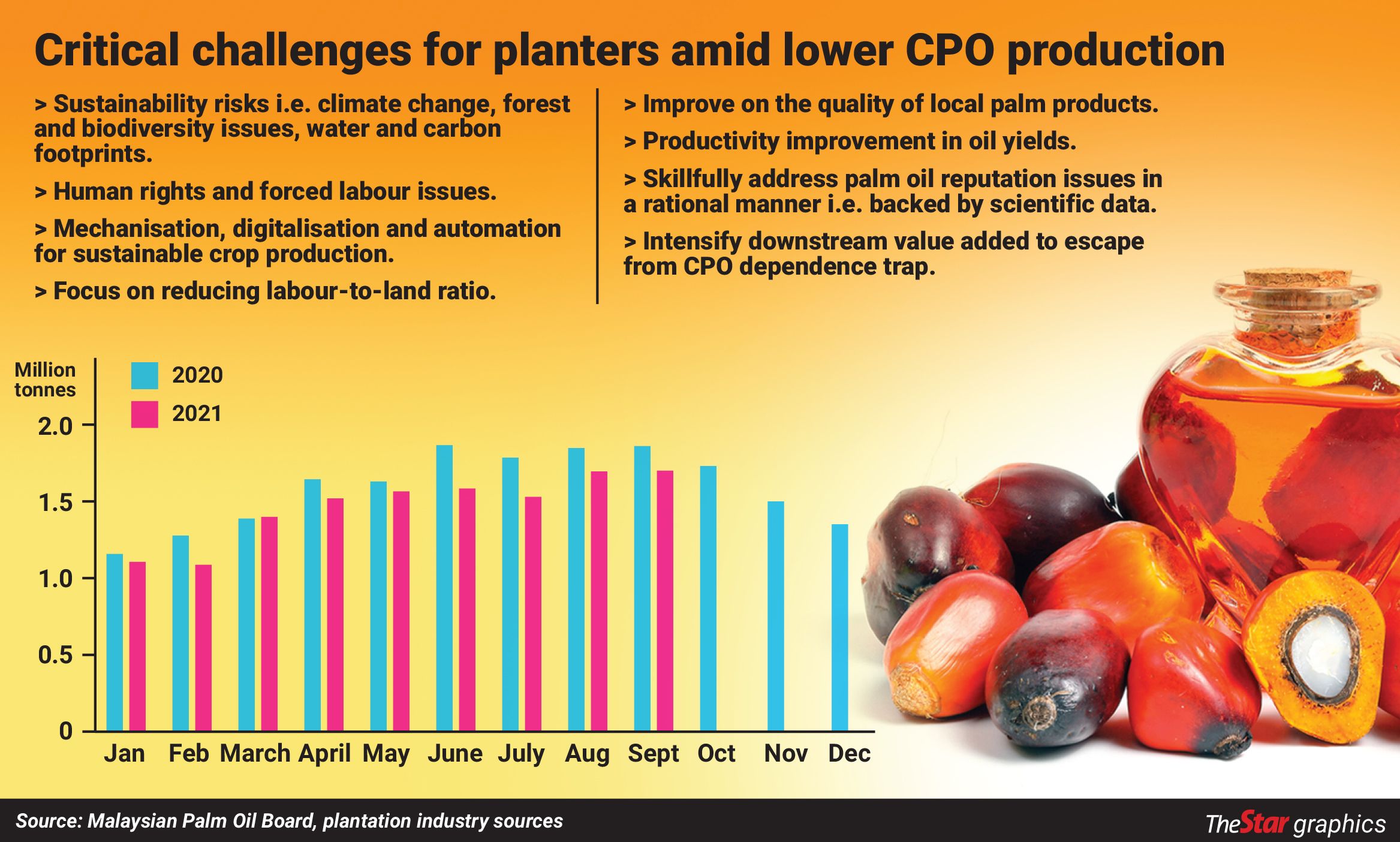 Critical challenges for planters amid lower CPO production

> Sustainability risks i.e. climate change, forest and biodiversity issues, water and carbon footprints.

> Human rights and forced labour issues.

> Mechanisation, digitalisation and automation for sustainable crop production.

> Focus on reducing labour-to-land ratio.

> Improve on the quality of local palm products.

> Productivity improvement in oil yields.

> Skillfully address palm oil reputation issues in a rational manner i.e. backed by scientific data.

> Intensify downstream value added to escape from CPO dependence trap.

Million tonnes

2020

2021

2.0

1.5

1.0

0.5

0

Jan Feb March April May June July Aug Sept Oct Nov Dec

Source: Malaysian Palm Oil Board, plantation industry sources

TheStar graphics